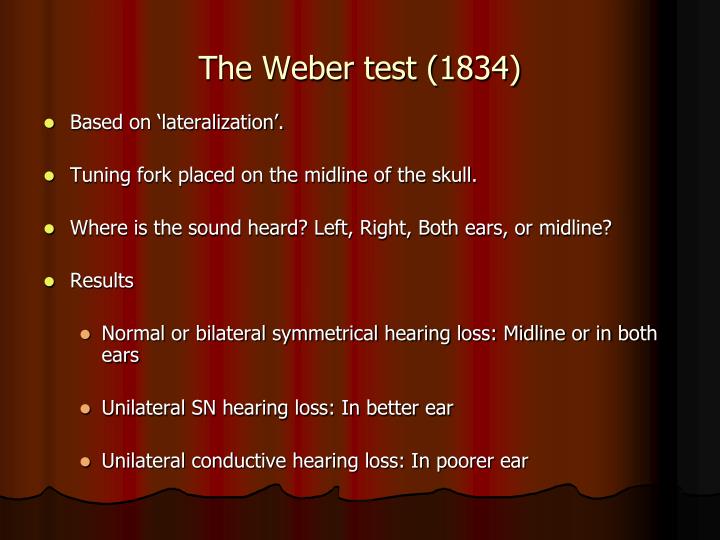 The Weber test (1834)

- Based on ‘lateralization’.
- Tuning fork placed on the midline of the skull.
- Where is the sound heard? Left, Right, Both ears, or midline?
- Results
  - Normal or bilateral symmetrical hearing loss: Midline or in both ears
  - Unilateral SN hearing loss: In better ear
  - Unilateral conductive hearing loss: In poorer ear